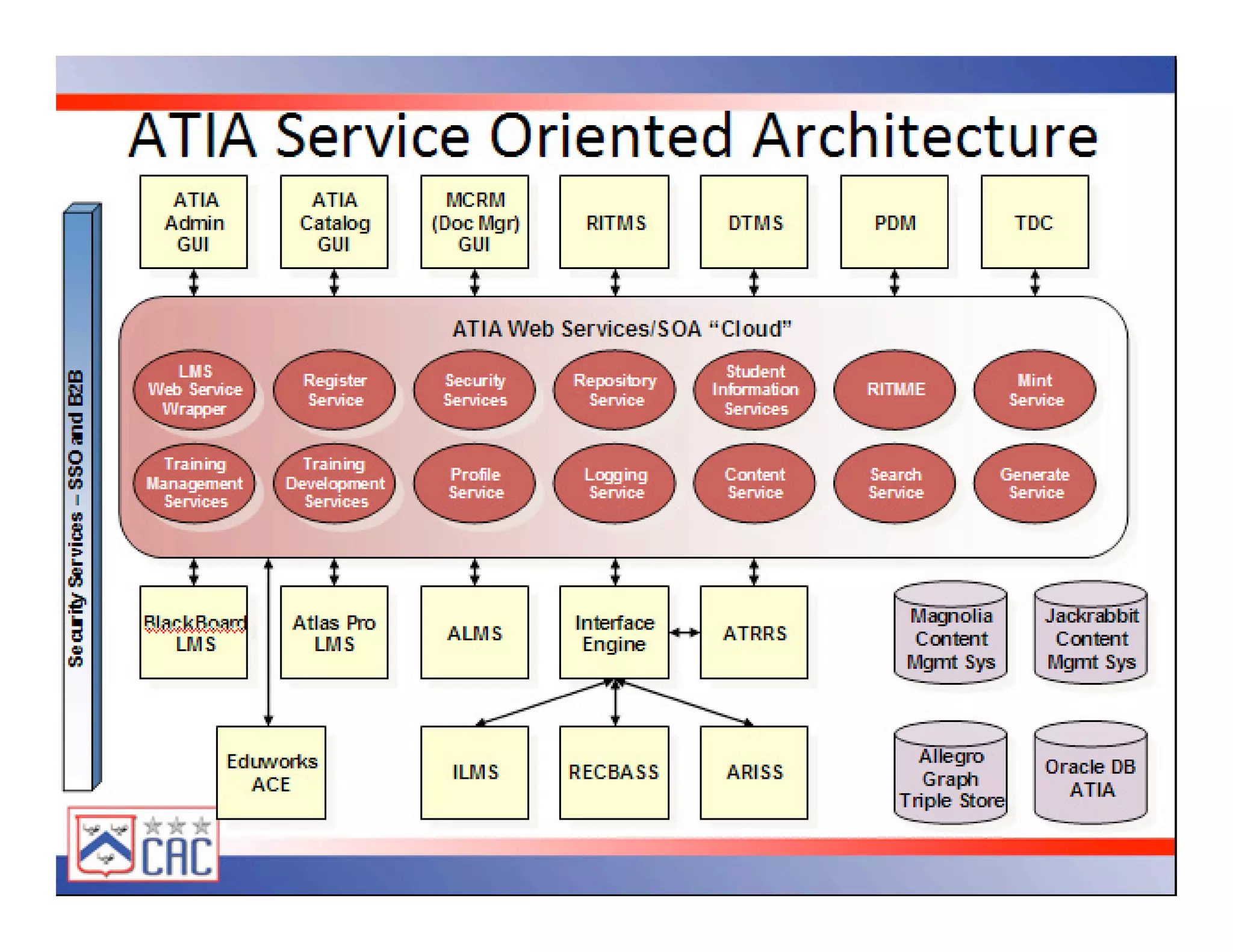 ATIA Service Oriented Architecture

Security Services – SSO and B2B

ATIA Admin GUI

ATIA Catalog GUI

MCRM (Doc Mgr) GUI

RITMS

DTMS

PDM

TDC

ATIA Web Services/SOA "Cloud"

LMS Web Service Wrapper

Register Service

Security Services

Repository Service

Student Information Services

RITMME

Mint Service

Training Management Services

Training Development Services

Profile Service

Logging Service

Content Service

Search Service

Generate Service

BlackBoard LMS

Atlas Pro LMS

ALMS

Interface Engine

ATRRS

Magnolia Content Mgmt Sys

Jackrabbit Content Mgmt Sys

Eduworks ACE

ILMS

RECBASS

ARISS

Allegro Graph Triple Store

Oracle DB ATIA

CAC